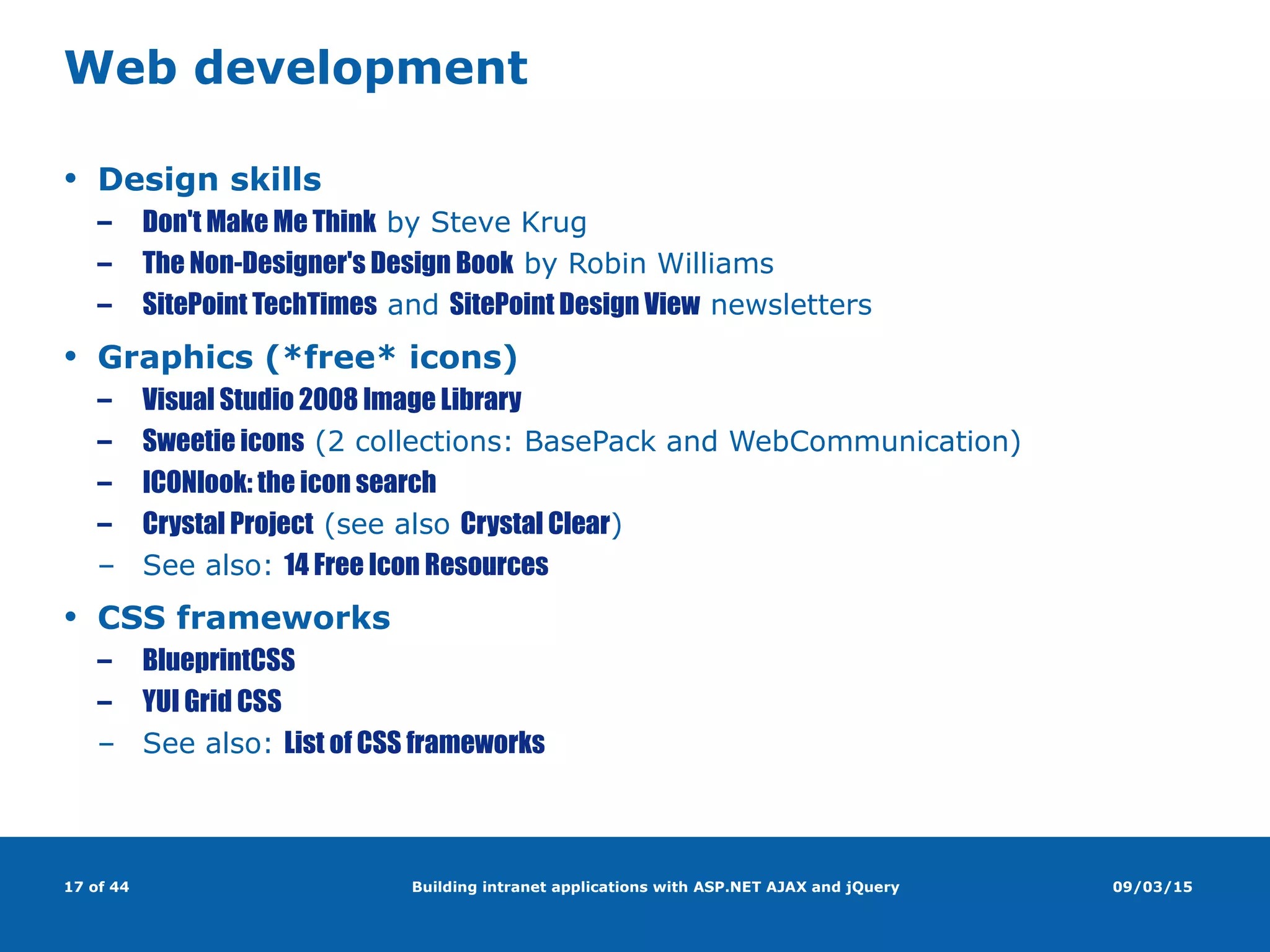 Web development

• Design skills
– Don't Make Me Think by Steve Krug
– The Non-Designer's Design Book by Robin Williams
– SitePoint TechTimes and SitePoint Design View newsletters

• Graphics (*free* icons)
– Visual Studio 2008 Image Library
– Sweetie icons (2 collections: BasePack and WebCommunication)
– ICONlook: the icon search
– Crystal Project (see also Crystal Clear)
– See also: 14 Free Icon Resources

• CSS frameworks
– BlueprintCSS
– YUI Grid CSS
– See also: List of CSS frameworks

17 of 44

Building intranet applications with ASP.NET AJAX and jQuery

09/03/15